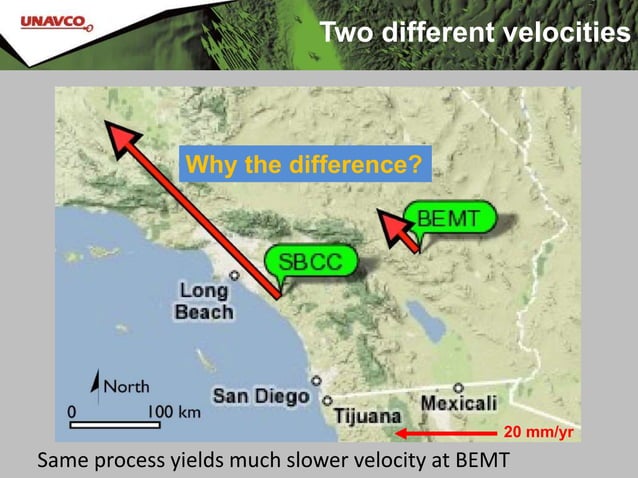 UNAVCO

Two different velocities

Why the difference?

BEMT

SBCC

Long Beach

North

0

100 km

San Diego

Tijuana

Mexicali

20 mm/yr

Same process yields much slower velocity at BEMT